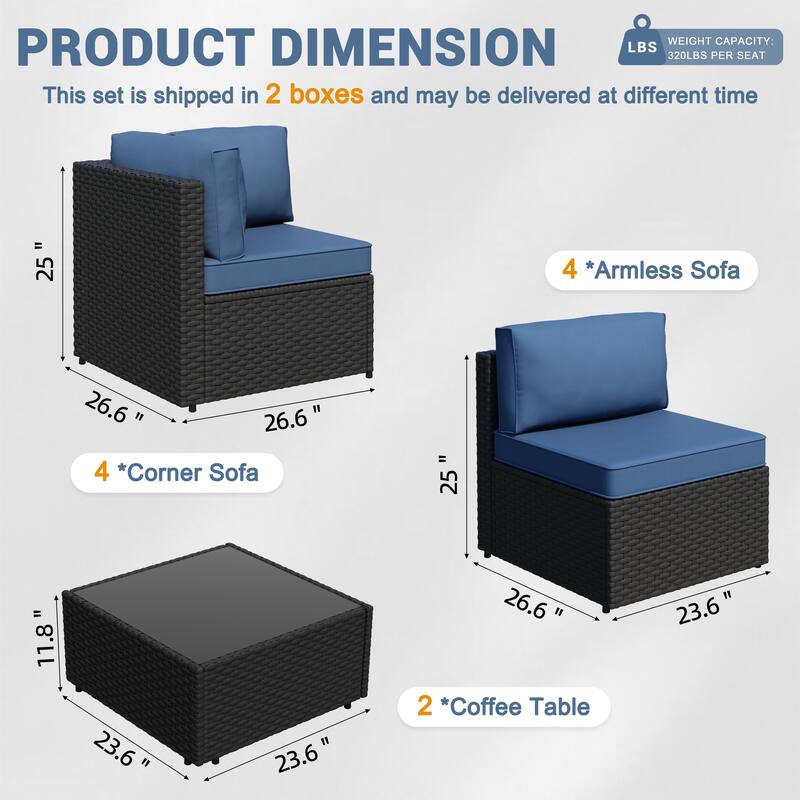 PRODUCT DIMENSION

LBS WEIGHT CAPACITY: 320LBS PER SEAT

This set is shipped in 2 boxes and may be delivered at different time

25 "

26.6 "

26.6 "

4 *Corner Sofa

4 *Armless Sofa

25 "

26.6 "

23.6 "

11.8 "

23.6 "

23.6 "

2 *Coffee Table